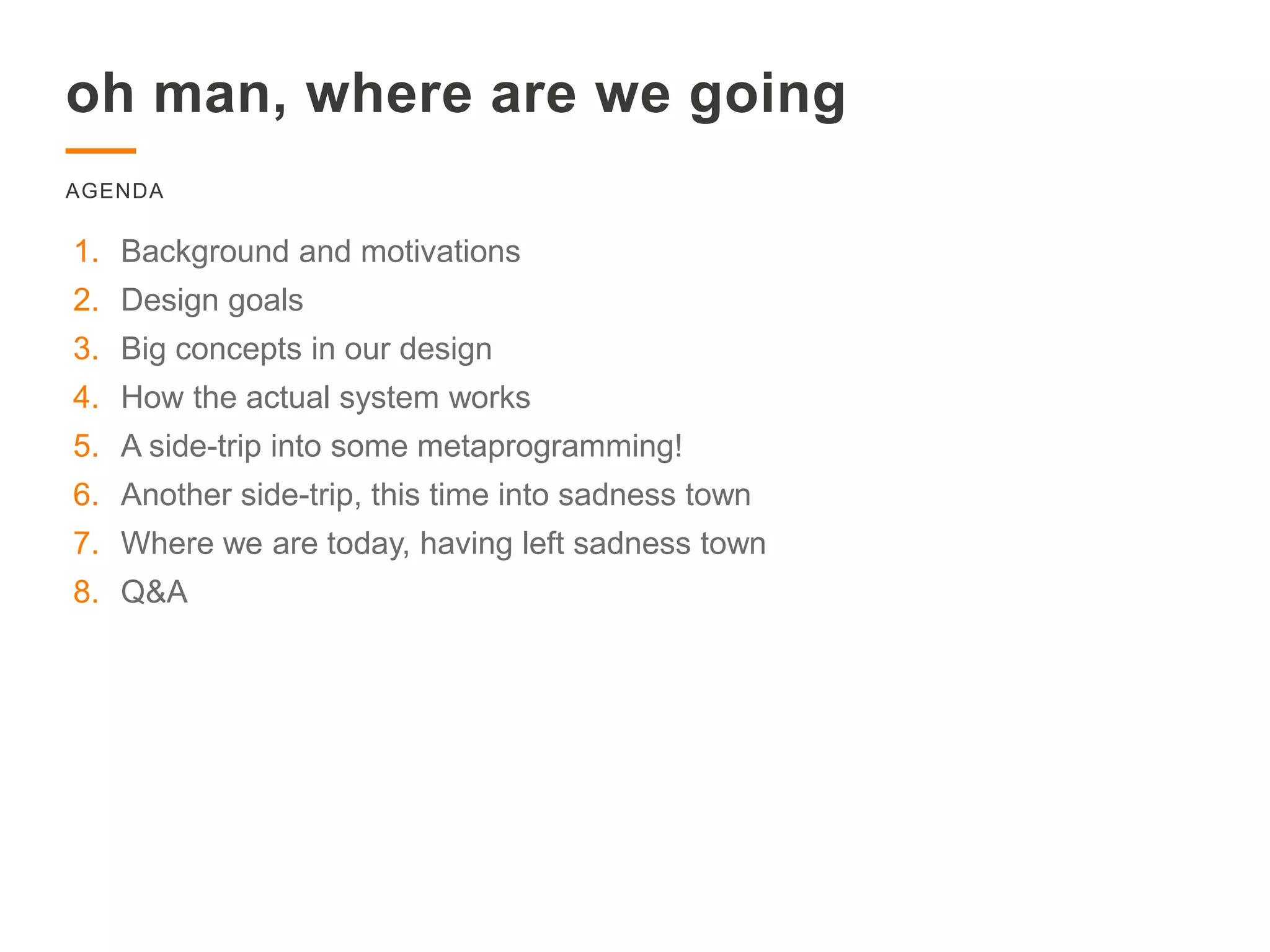 oh man, where are we going

AGENDA

1. Background and motivations
2. Design goals
3. Big concepts in our design
4. How the actual system works
5. A side-trip into some metaprogramming!
6. Another side-trip, this time into sadness town
7. Where we are today, having left sadness town
8. Q&A